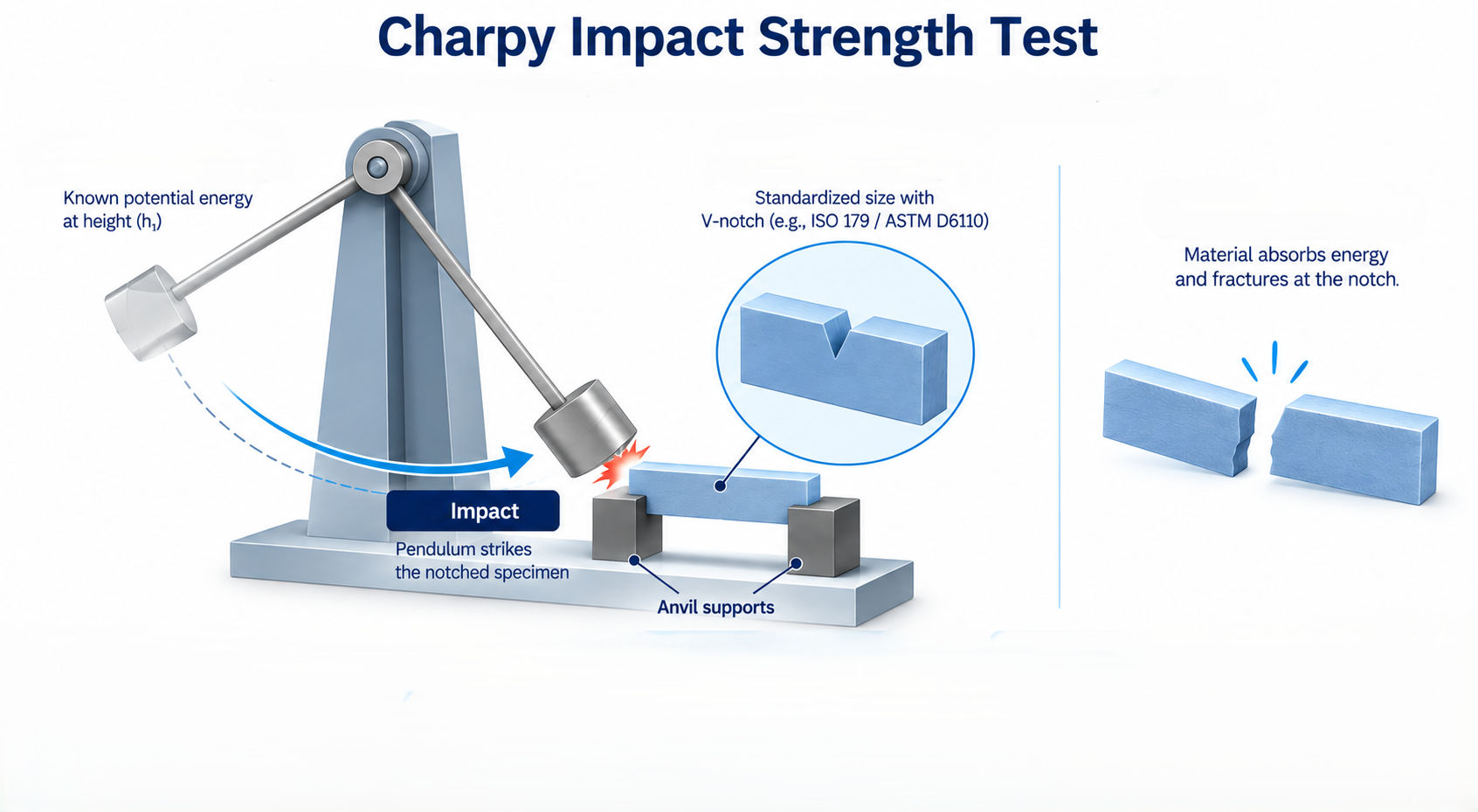 Charpy Impact Strength Test

Known potential energy at height ($h_1$)

Standardized size with V-notch (e.g., ISO 179 / ASTM D6110)

Material absorbs energy and fractures at the notch.

Impact

Pendulum strikes the notched specimen

Anvil supports